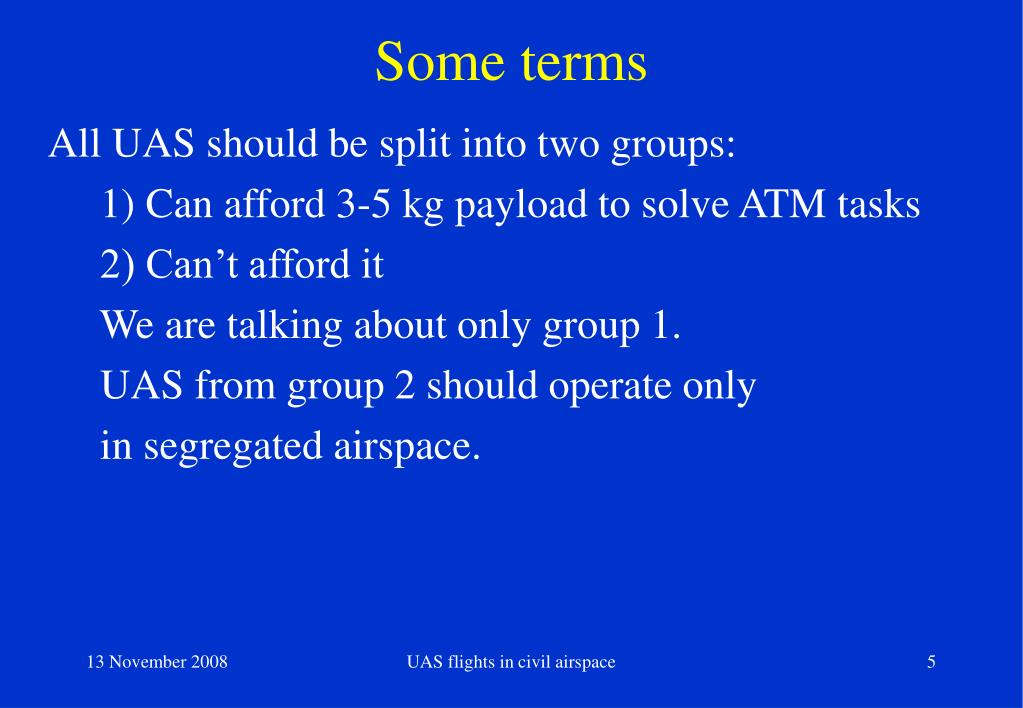 Some terms

All UAS should be split into two groups:

1) Can afford 3-5 kg payload to solve ATM tasks

2) Can’t afford it

We are talking about only group 1.

UAS from group 2 should operate only in segregated airspace.

13 November 2008

UAS flights in civil airspace

5